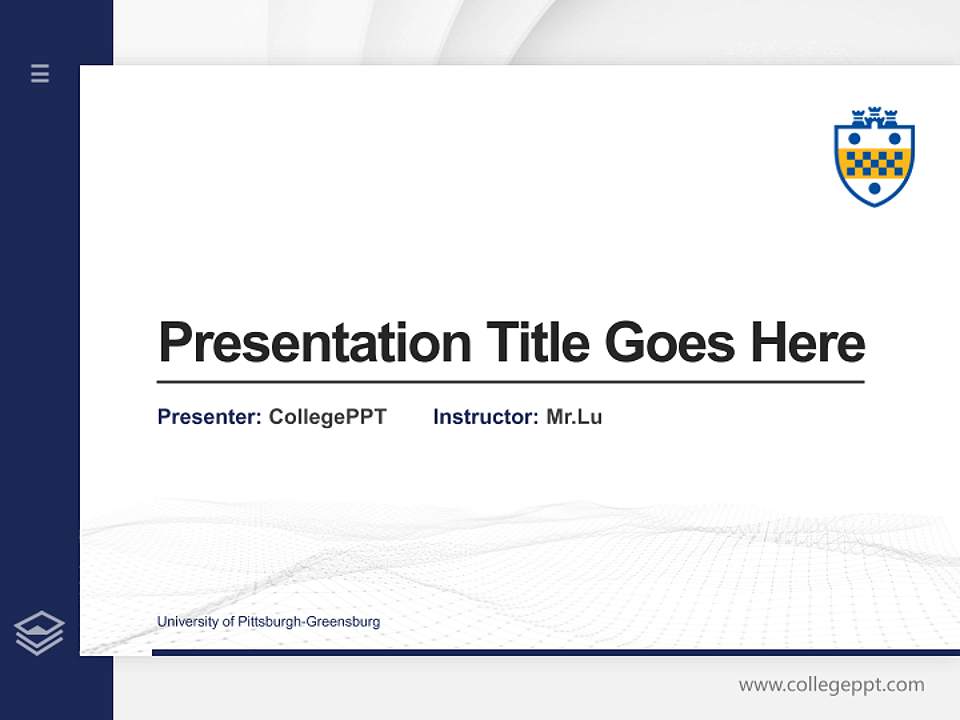 Presentation Title Goes Here

Presenter: CollegePPT Instructor: Mr.Lu

University of Pittsburgh-Greensburg

www.collegeppt.com